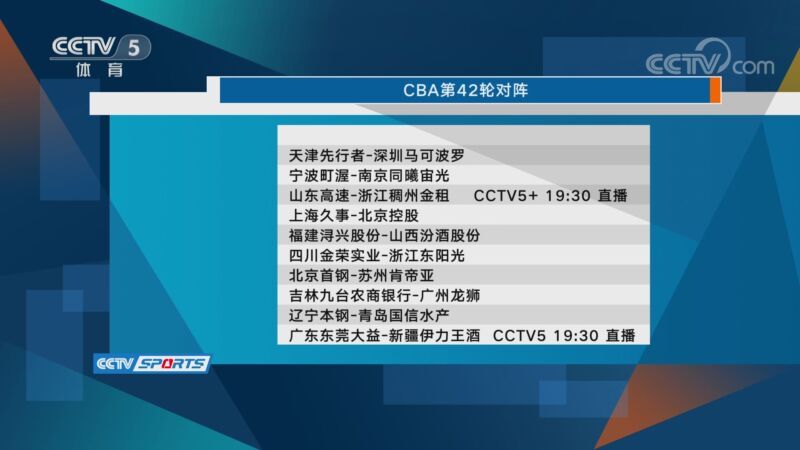 CCTV 5 体育

CCTV.com

CBA第42轮对阵

天津先行者-深圳马可波罗
宁波町渥-南京同曦宙光
山东高速-浙江稠州金租 CCTV5+ 19:30 直播
上海久事-北京控股
福建浔兴股份-山西汾酒股份
四川金荣实业-浙江东阳光
北京首钢-苏州肯帝亚
吉林九台农商银行-广州龙狮
辽宁本钢-青岛国信水产
广东东莞大益-新疆伊力王酒 CCTV5 19:30 直播

CCTV SPORTS